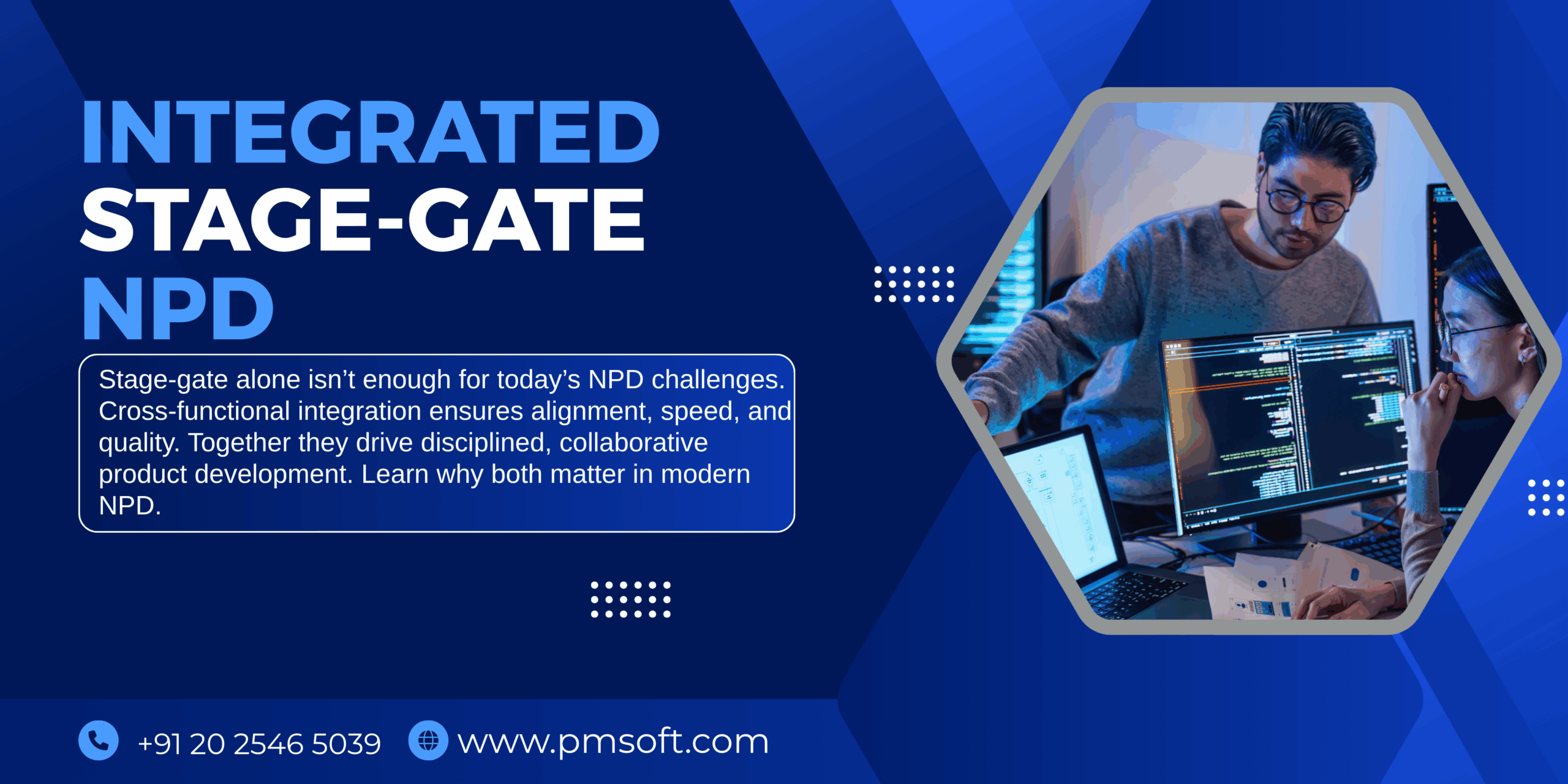 INTEGRATED
STAGE-GATE
NPD

Stage-gate alone isn’t enough for today’s NPD challenges. Cross-functional integration ensures alignment, speed, and quality. Together they drive disciplined, collaborative product development. Learn why both matter in modern NPD.

+91 20 2546 5039 www.pmsoft.com